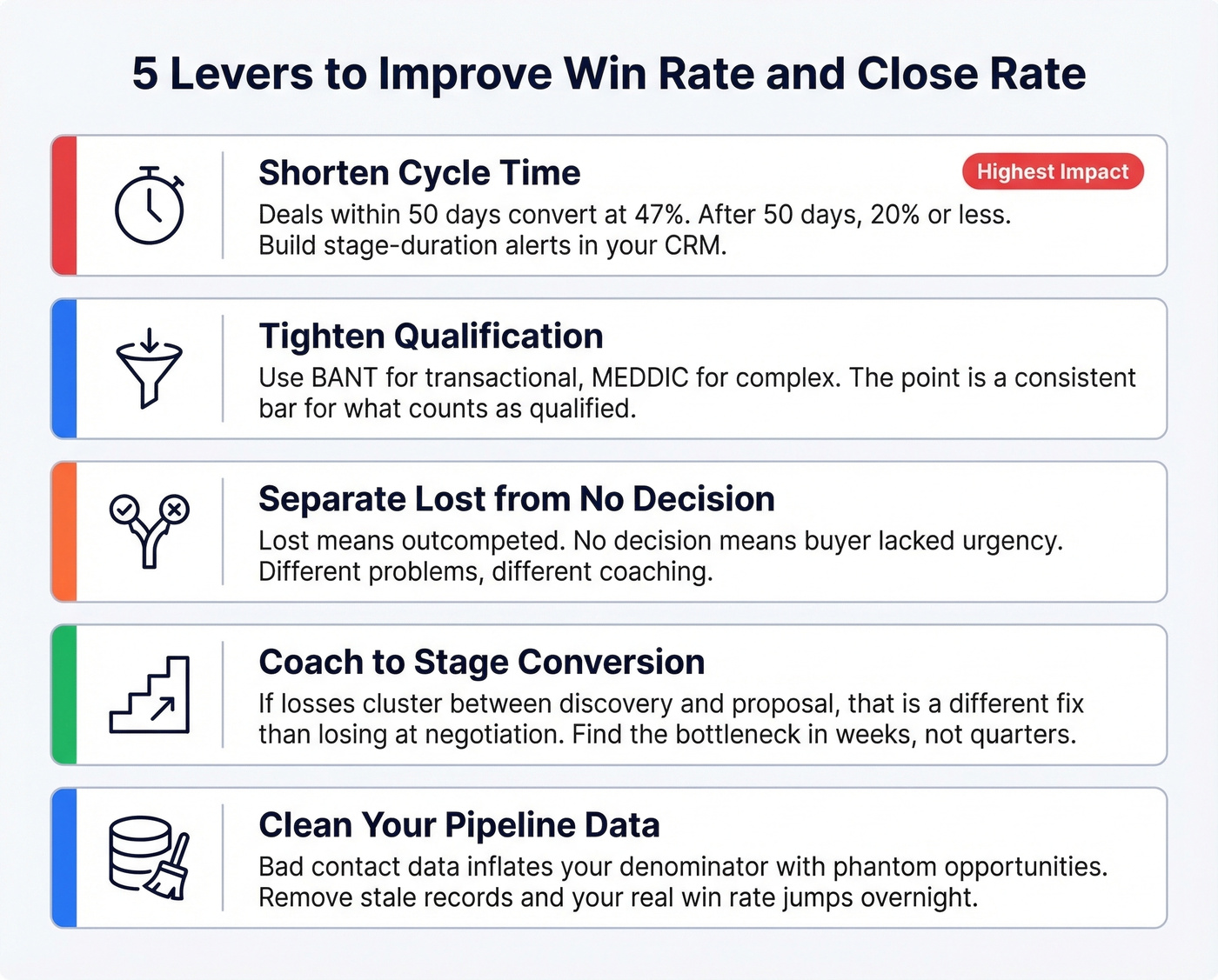 5 Levers to Improve Win Rate and Close Rate

Shorten Cycle Time

Highest Impact

Deals within 50 days convert at 47%. After 50 days, 20% or less. Build stage-duration alerts in your CRM.

Tighten Qualification

Use BANT for transactional, MEDDIC for complex. The point is a consistent bar for what counts as qualified.

Separate Lost from No Decision

Lost means outcompeted. No decision means buyer lacked urgency. Different problems, different coaching.

Coach to Stage Conversion

If losses cluster between discovery and proposal, that is a different fix than losing at negotiation. Find the bottleneck in weeks, not quarters.

Clean Your Pipeline Data

Bad contact data inflates your denominator with phantom opportunities. Remove stale records and your real win rate jumps overnight.